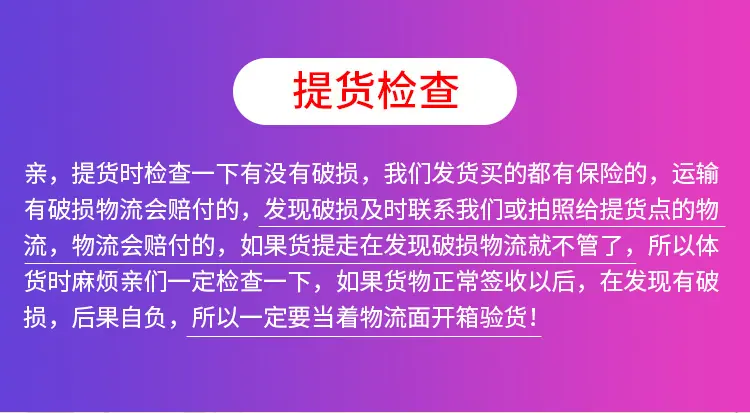 提货检查

亲，提货时检查一下有没有破损，我们发货买的都有保险的，运输有破损物流会赔付的，发现破损及时联系我们或拍照给提货点的物流，物流会赔付的，如果货提走在发现破损物流就不管了，所以体货时麻烦亲们一定检查一下，如果货物正常签收以后，在发现有破损，后果自负，所以一定要当着物流面开箱验货！